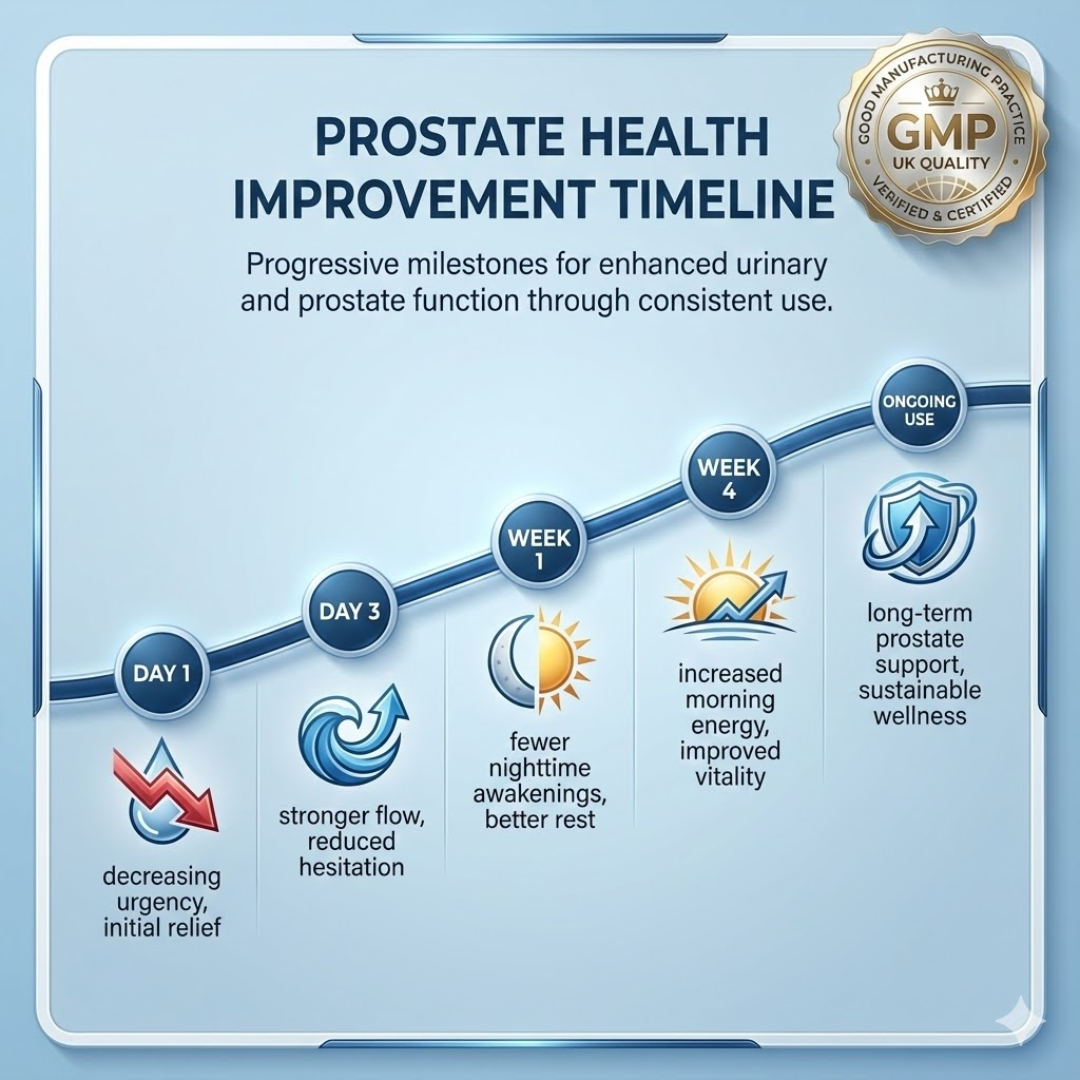 GOOD MANUFACTURING PRACTICE
GMP
UK QUALITY
VERIFIED & CERTIFIED

PROSTATE HEALTH IMPROVEMENT TIMELINE

Progressive milestones for enhanced urinary and prostate function through consistent use.

DAY 1

decreasing urgency, initial relief

DAY 3

stronger flow, reduced hesitation

WEEK 1

fewer nighttime awakenings, better rest

WEEK 4

increased morning energy, improved vitality

ONGOING USE

long-term prostate support, sustainable wellness